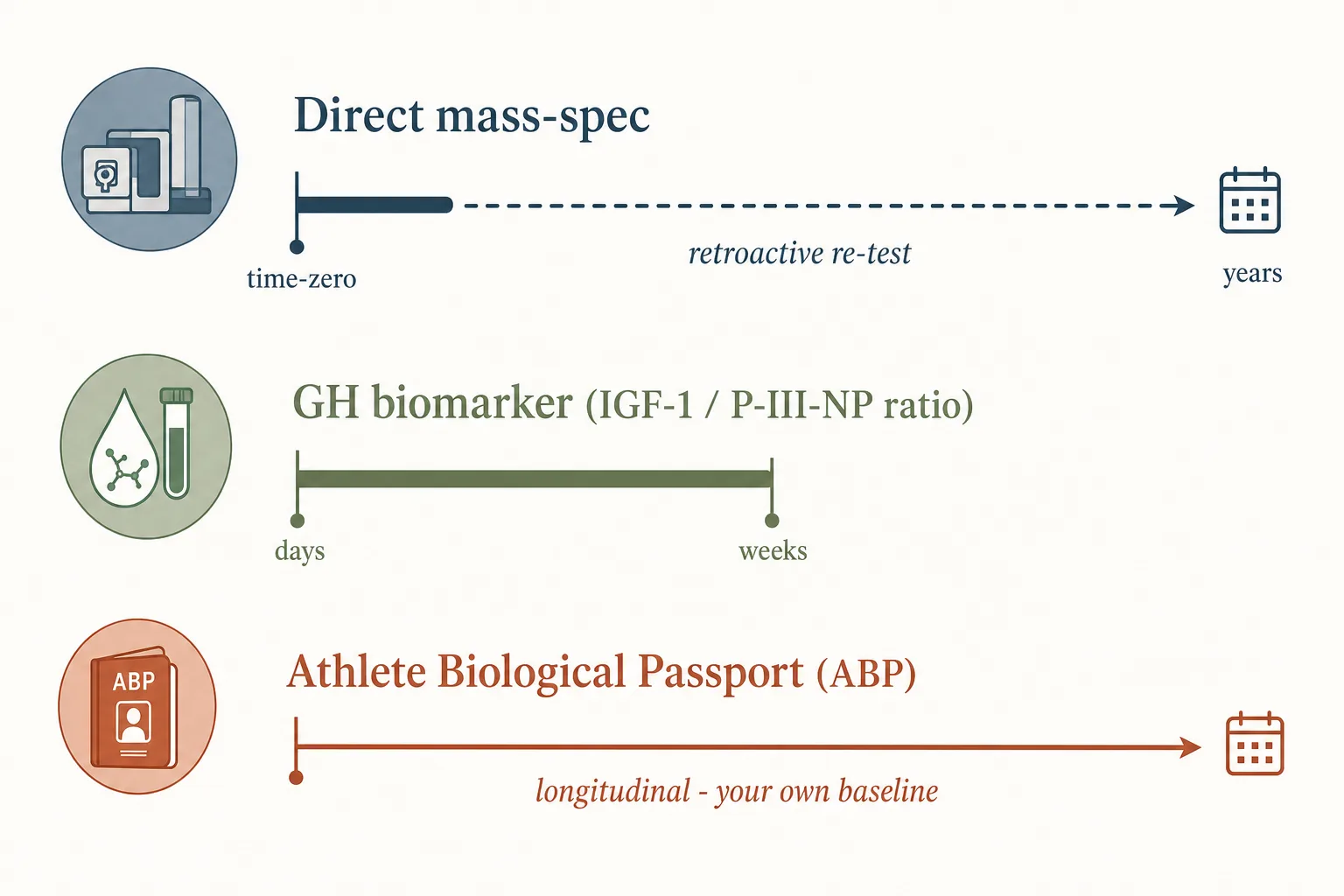 Direct mass-spec

time-zero

retroactive re-test

years

GH biomarker (IGF-1 / P-III-NP ratio)

days

weeks

ABP

Athlete Biological Passport (ABP)

longitudinal - your own baseline